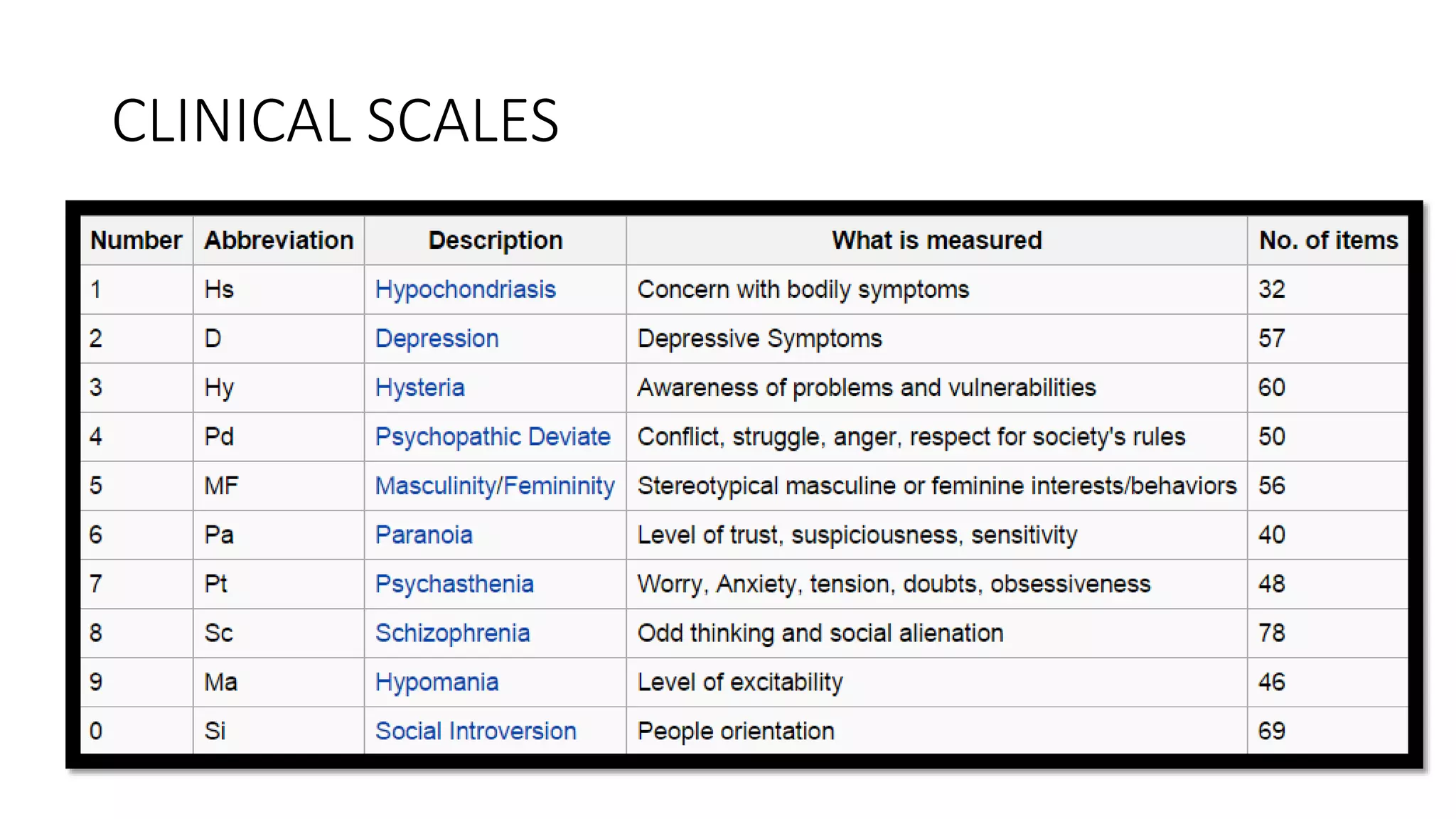 CLINICAL SCALES

| Number | Abbreviation | Description | What is measured | No. of items |
|---|---|---|---|---|
| 1 | Hs | Hypochondriasis | Concern with bodily symptoms | 32 |
| 2 | D | Depression | Depressive Symptoms | 57 |
| 3 | Hy | Hysteria | Awareness of problems and vulnerabilities | 60 |
| 4 | Pd | Psychopathic Deviate | Conflict, struggle, anger, respect for society's rules | 50 |
| 5 | MF | Masculinity/Femininity | Stereotypical masculine or feminine interests/behaviors | 56 |
| 6 | Pa | Paranoia | Level of trust, suspiciousness, sensitivity | 40 |
| 7 | Pt | Psychasthenia | Worry, Anxiety, tension, doubts, obsessiveness | 48 |
| 8 | Sc | Schizophrenia | Odd thinking and social alienation | 78 |
| 9 | Ma | Hypomania | Level of excitability | 46 |
| 0 | Si | Social Introversion | People orientation | 69 |